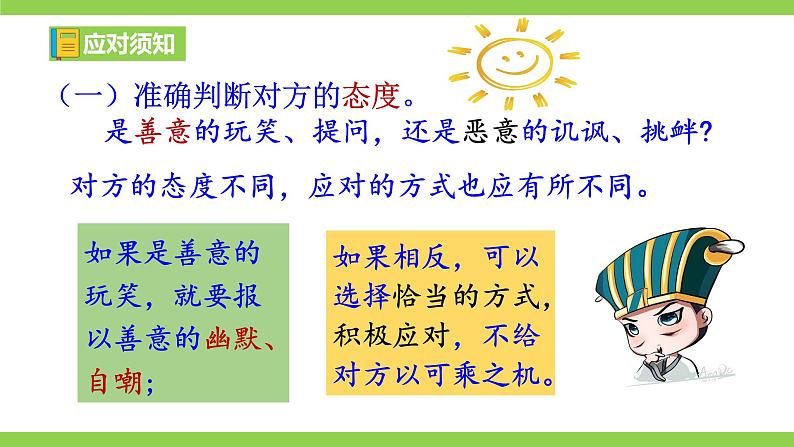 应对须知

（一）准确判断对方的态度。

是善意的玩笑、提问，还是恶意的讥讽、挑衅？

对方的态度不同，应对的方式也应有所不同。

如果是善意的玩笑，就要报以善意的幽默、自嘲；

如果相反，可以选择恰当的方式，积极应对，不给对方以可乘之机。